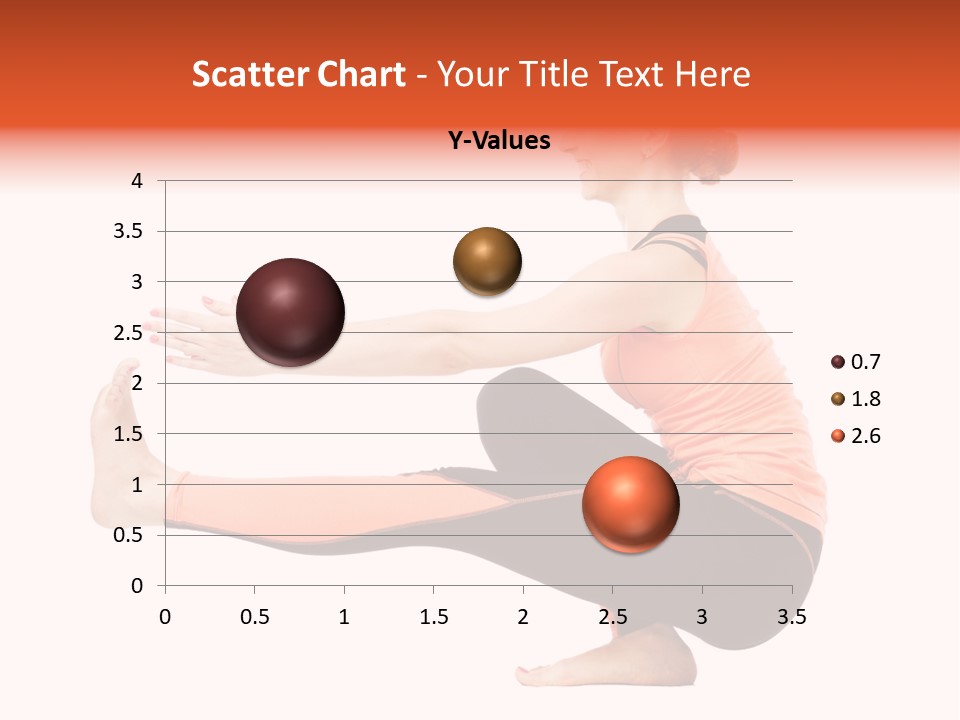 Scatter Chart - Your Title Text Here

Y-Values

4
3.5
3
2.5
2
1.5
1
0.5
0

0 0.5 1 1.5 2 2.5 3 3.5

0.7
1.8
2.6